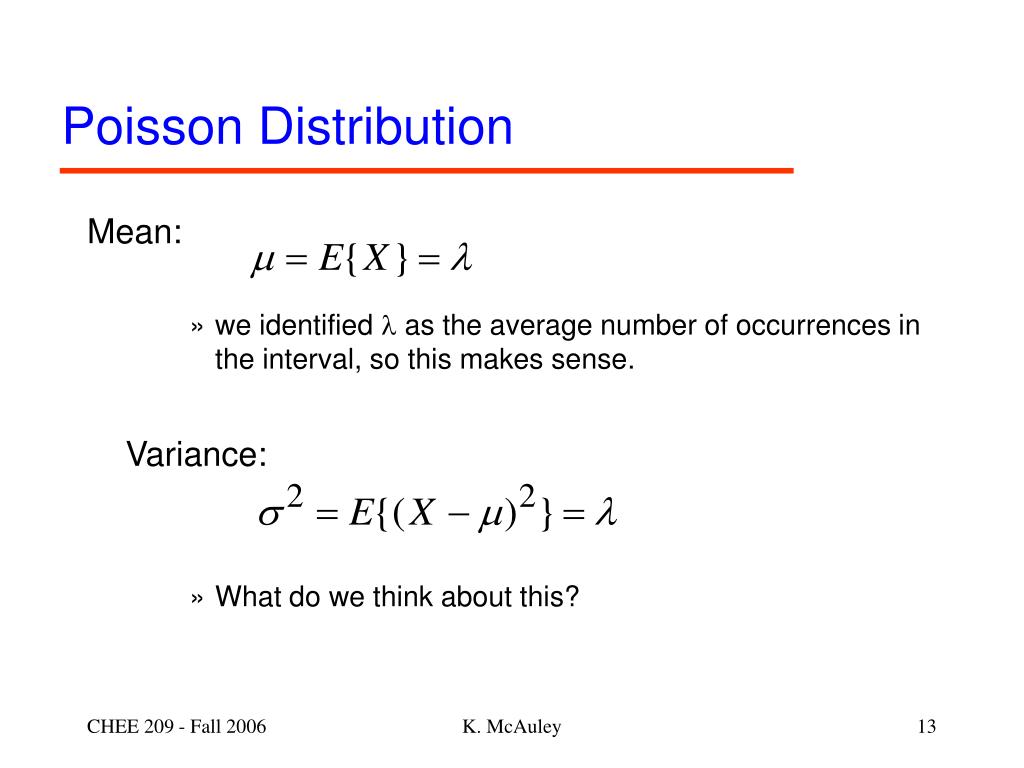 Poisson Distribution

Mean:

$\mu = E\{X\} = \lambda$

» we identified $\lambda$ as the average number of occurrences in the interval, so this makes sense.

Variance:

$\sigma^2 = E\{(X - \mu)^2\} = \lambda$

» What do we think about this?

CHEE 209 - Fall 2006

K. McAuley

13